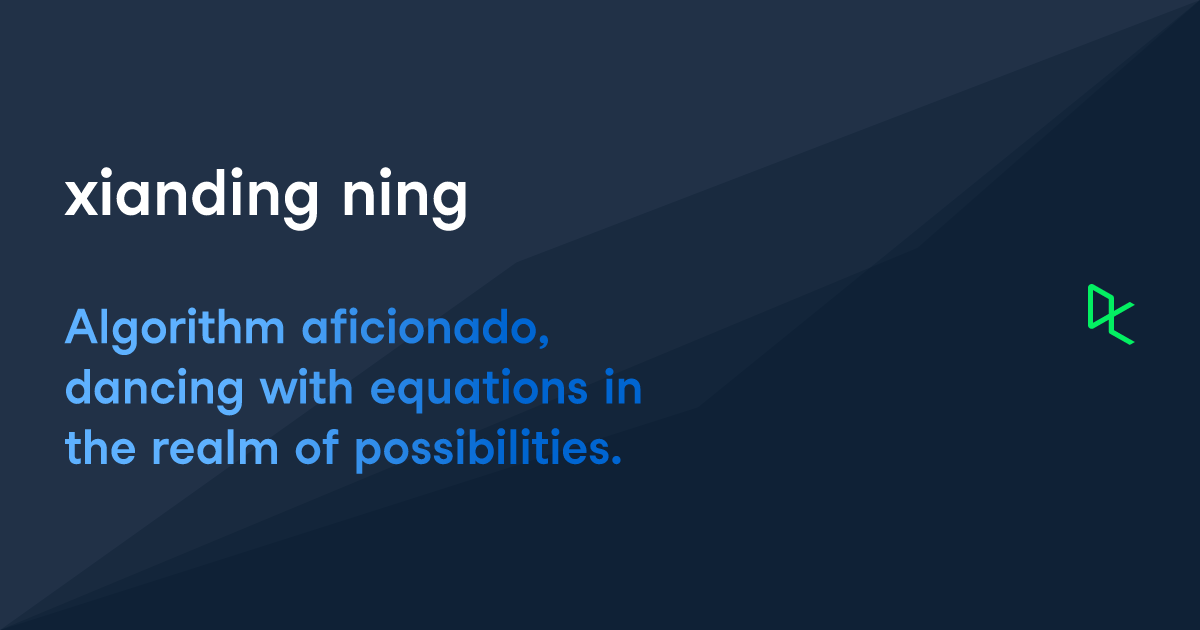 xianding ning

Algorithm aficionado, dancing with equations in the realm of possibilities.